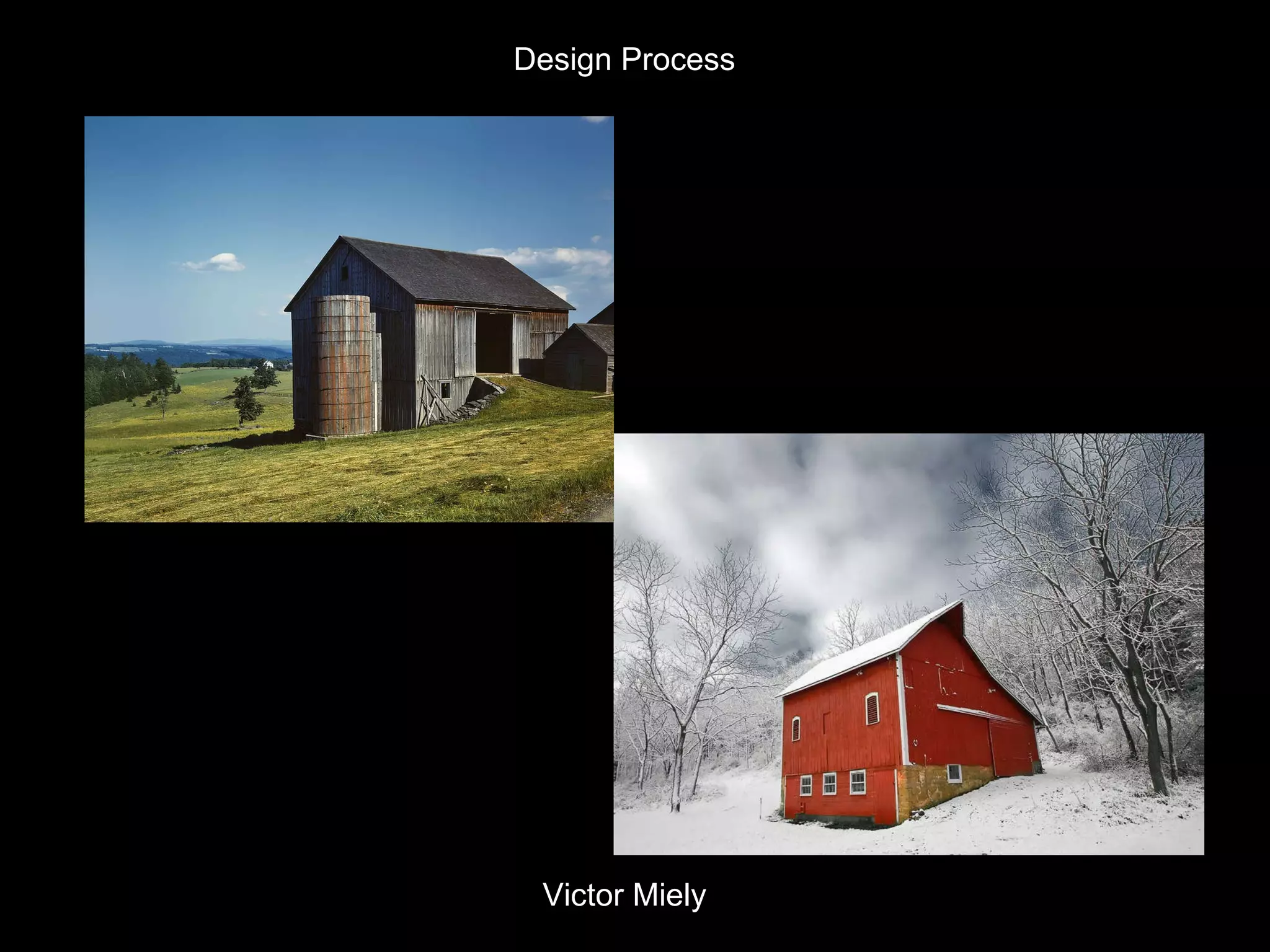 Design Process

Victor Miely